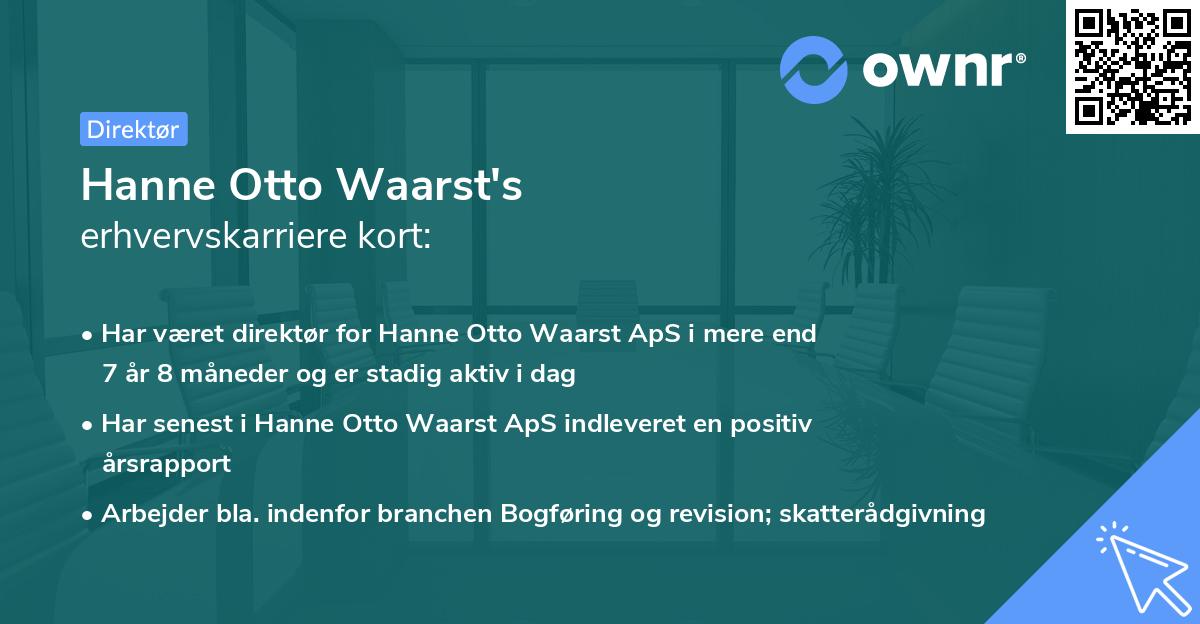 ownr®

Direktør

Hanne Otto Waarst's
erhvervskarriere kort:

• Har været direktør for Hanne Otto Waarst ApS i mere end 7 år 8 måneder og er stadig aktiv i dag

• Har senest i Hanne Otto Waarst ApS indleveret en positiv årsrapport

• Arbejder bla. indenfor branchen Bogføring og revision; skatterådgivning